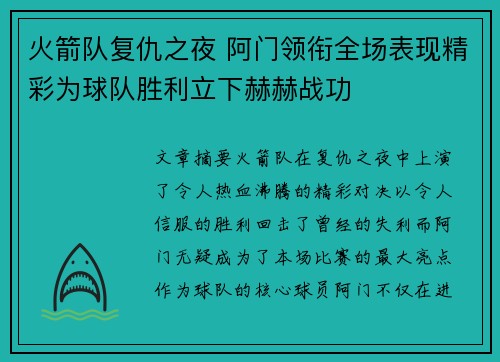 火箭队复仇之夜 阿门领衔全场表现精彩为球队胜利立下赫赫战功

文章摘要火箭队在复仇之夜中上演了令人热血沸腾的精彩对决以令人信服的胜利回击了曾经的失利而阿门无疑成为了本场比赛的最大亮点作为球队的核心球员阿门不仅在进